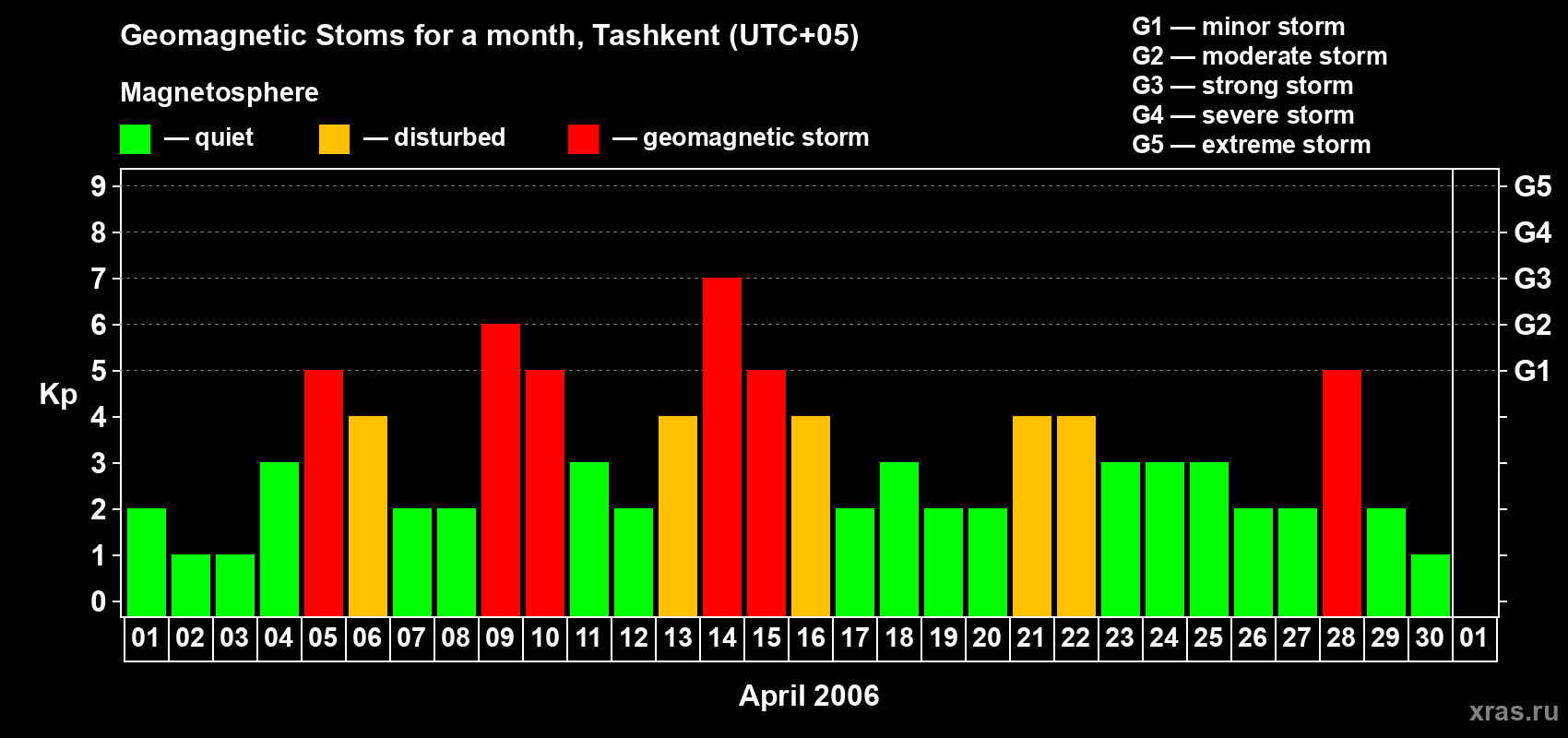 Geomagnetic Stoms for a month, Tashkent (UTC+05)

Magnetosphere

— quiet — disturbed — geomagnetic storm

G1 — minor storm
G2 — moderate storm
G3 — strong storm
G4 — severe storm
G5 — extreme storm

Kp

9
8
7
6
5
4
3
2
1
0

G5
G4
G3
G2
G1

01 02 03 04 05 06 07 08 09 10 11 12 13 14 15 16 17 18 19 20 21 22 23 24 25 26 27 28 29 30 01

April 2006

xras.ru